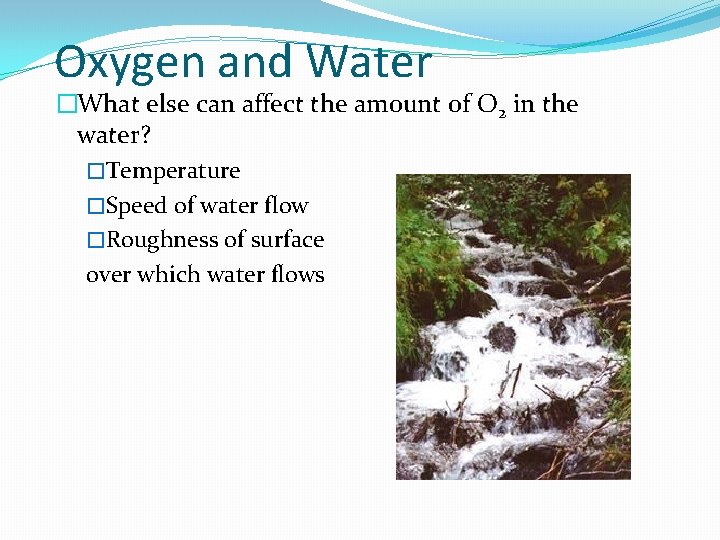 Oxygen and Water

□What else can affect the amount of $O_2$ in the water?

□Temperature

□Speed of water flow

□Roughness of surface over which water flows